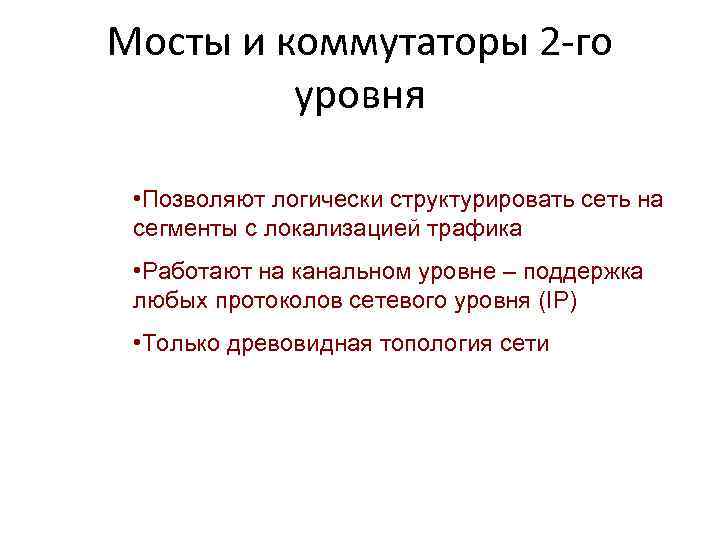 Мосты и коммутаторы 2-го уровня

•Позволяют логически структурировать сеть на сегменты с локализацией трафика

•Работают на канальном уровне – поддержка любых протоколов сетевого уровня (IP)

•Только древовидная топология сети